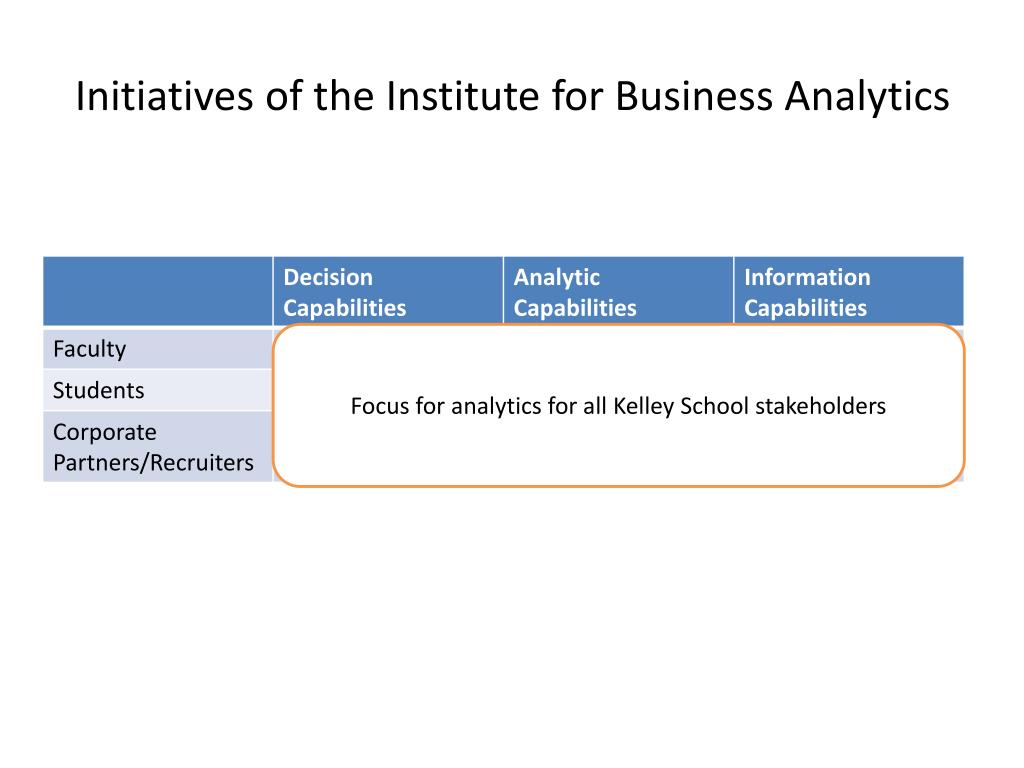 Initiatives of the Institute for Business Analytics

| | Decision Capabilities | Analytic Capabilities | Information Capabilities |
|---|---|---|---|
| Faculty | | | |
| Students | | | |
| Corporate Partners/Recruiters | | | |

Focus for analytics for all Kelley School stakeholders